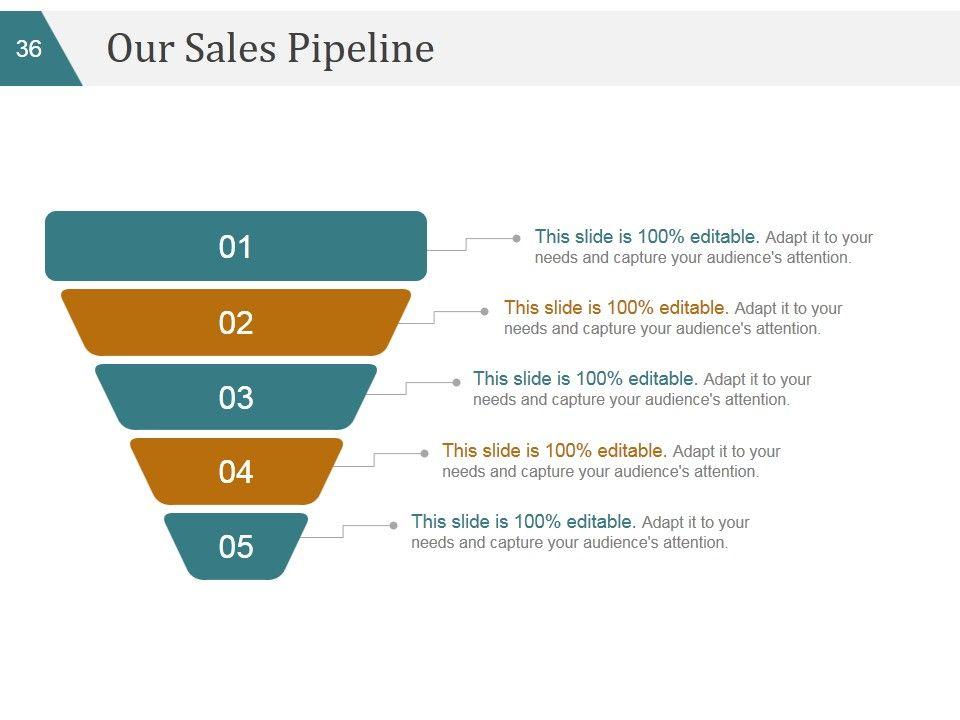 36

Our Sales Pipeline

01

This slide is 100% editable. Adapt it to your needs and capture your audience's attention.

02

This slide is 100% editable. Adapt it to your needs and capture your audience's attention.

03

This slide is 100% editable. Adapt it to your needs and capture your audience's attention.

04

This slide is 100% editable. Adapt it to your needs and capture your audience's attention.

05

This slide is 100% editable. Adapt it to your needs and capture your audience's attention.